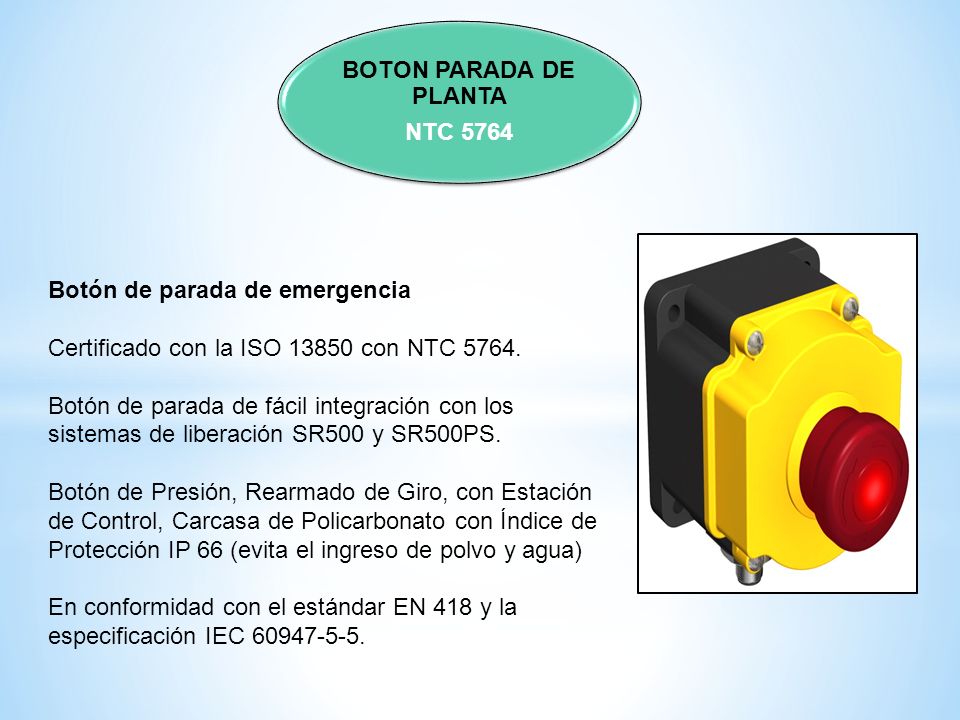 BOTON PARADA DE PLANTA

NTC 5764

Botón de parada de emergencia

Certificado con la ISO 13850 con NTC 5764.

Botón de parada de fácil integración con los sistemas de liberación SR500 y SR500PS.

Botón de Presión, Rearmado de Giro, con Estación de Control, Carcasa de Policarbonato con Índice de Protección IP 66 (evita el ingreso de polvo y agua)

En conformidad con el estándar EN 418 y la especificación IEC 60947-5-5.